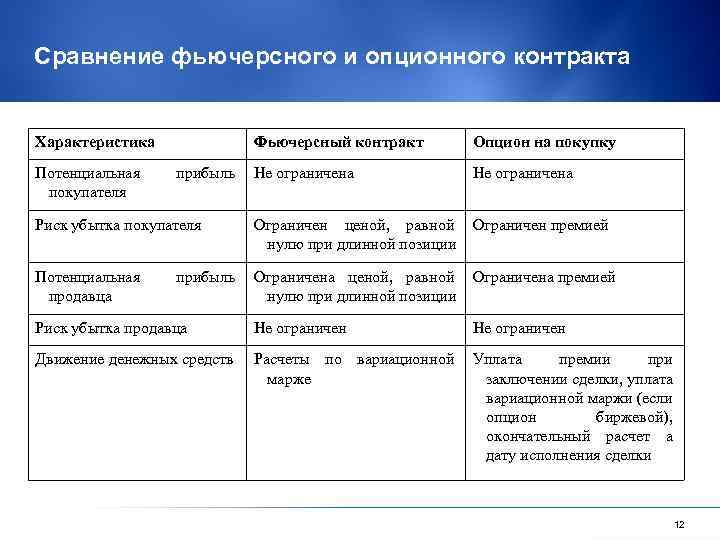 Сравнение фьючерсного и опционного контракта

| Характеристика | Фьючерсный контракт | Опцион на покупку |
|---|---|---|
| Потенциальная прибыль покупателя | Не ограничена | Не ограничена |
| Риск убытка покупателя | Ограничен ценой, равной нулю при длинной позиции | Ограничен премией |
| Потенциальная прибыль продавца | Ограничена ценой, равной нулю при длинной позиции | Ограничена премией |
| Риск убытка продавца | Не ограничен | Не ограничен |
| Движение денежных средств | Расчеты по вариационной марже | Уплата премии при заключении сделки, уплата вариационной маржи (если опцион биржевой), окончательный расчет а дату исполнения сделки |

12